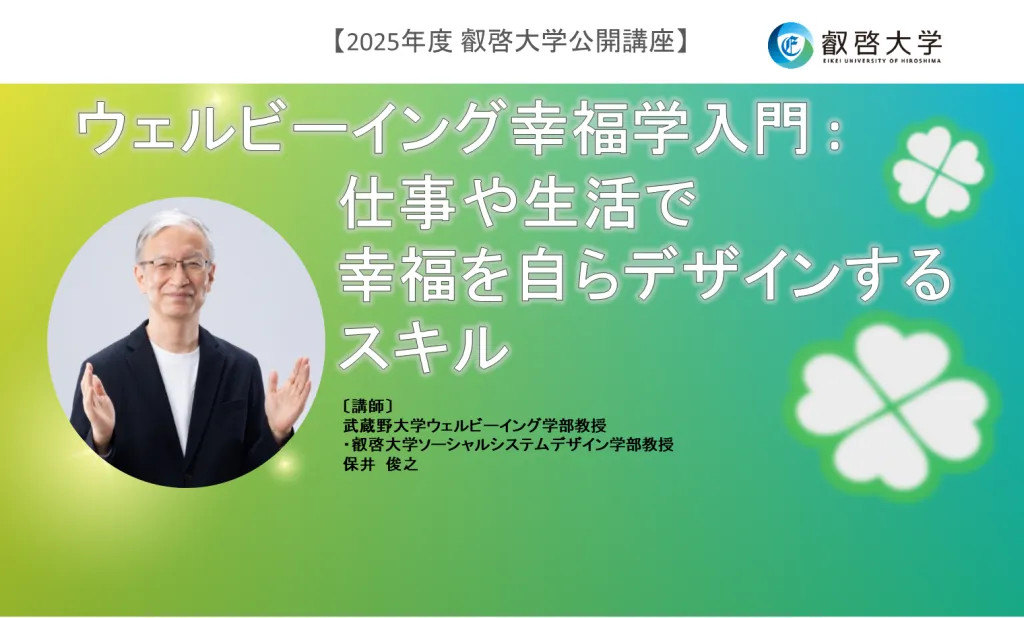 【2025年度 叡啓大学公開講座】

叡啓大学
EIKEI UNIVERSITY OF HIROSHIMA

ウェルビーイング幸福学入門：
仕事や生活で
幸福を自らデザインする
スキル

〔講師〕
武蔵野大学ウェルビーイング学部教授
・叡啓大学ソーシャルシステムデザイン学部教授
保井 俊之